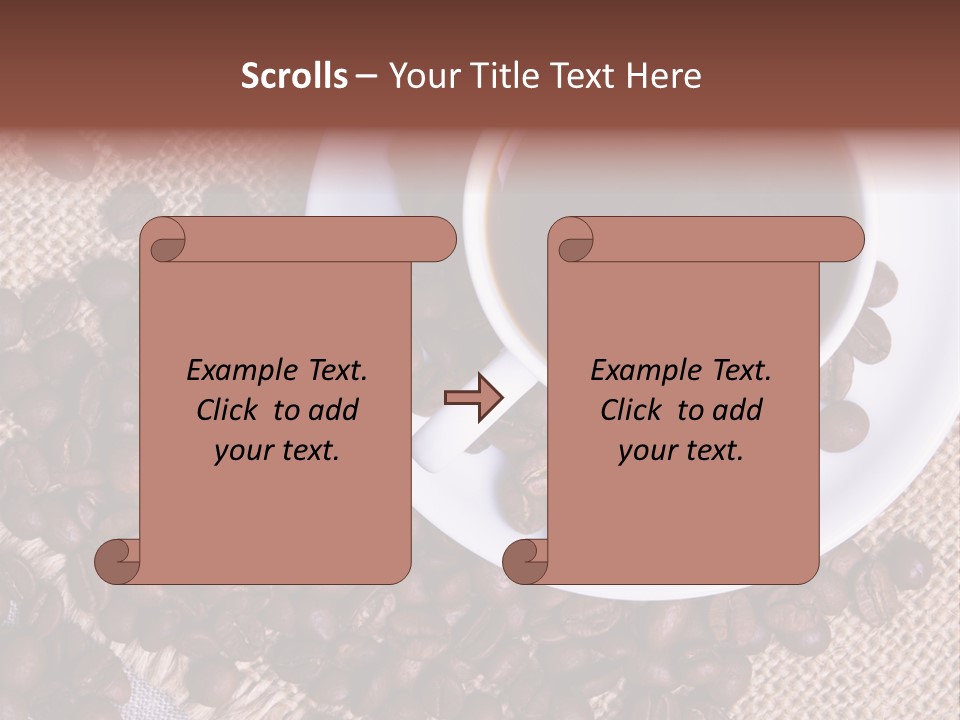 Scrolls – Your Title Text Here

Example Text. Click to add your text.

Example Text. Click to add your text.